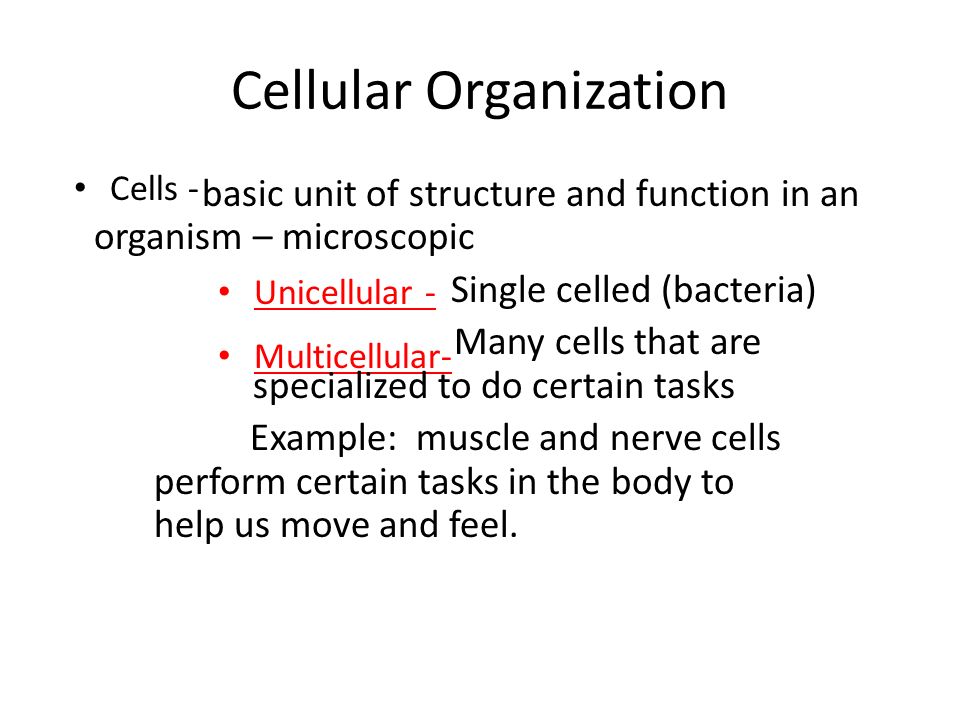 Cellular Organization

• Cells - basic unit of structure and function in an organism – microscopic

• Unicellular - Single celled (bacteria)

• Multicellular- Many cells that are specialized to do certain tasks

Example: muscle and nerve cells perform certain tasks in the body to help us move and feel.